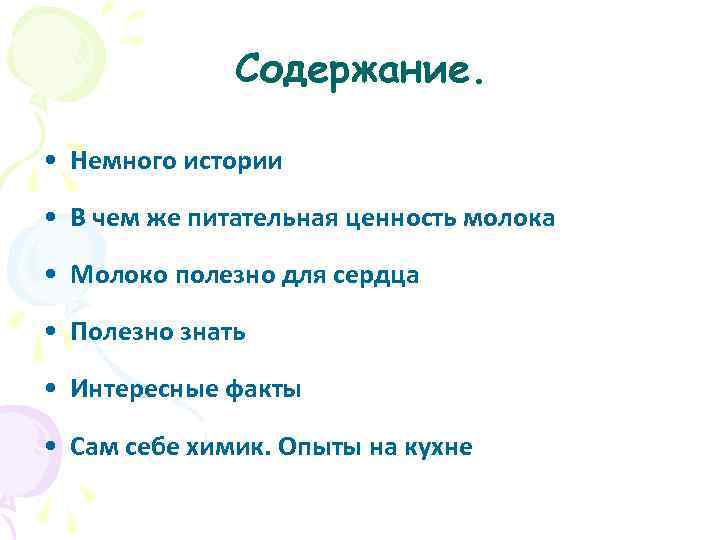 Содержание.

• Немного истории
• В чем же питательная ценность молока
• Молоко полезно для сердца
• Полезно знать
• Интересные факты
• Сам себе химик. Опыты на кухне